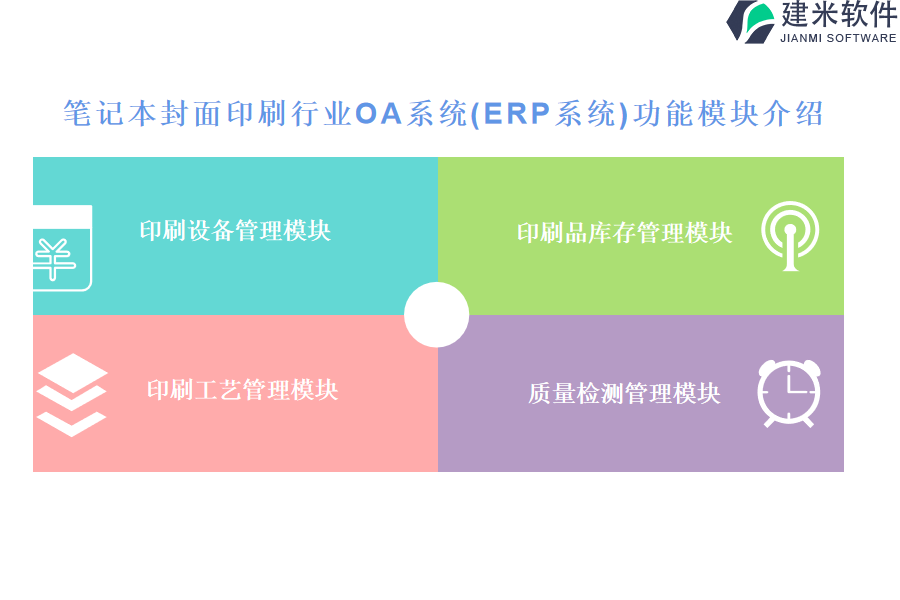 建米软件
JIANMI SOFTWARE

笔记本封面印刷行业OA系统(ERP系统)功能模块介绍

印刷设备管理模块

印刷品库存管理模块

印刷工艺管理模块

质量检测管理模块